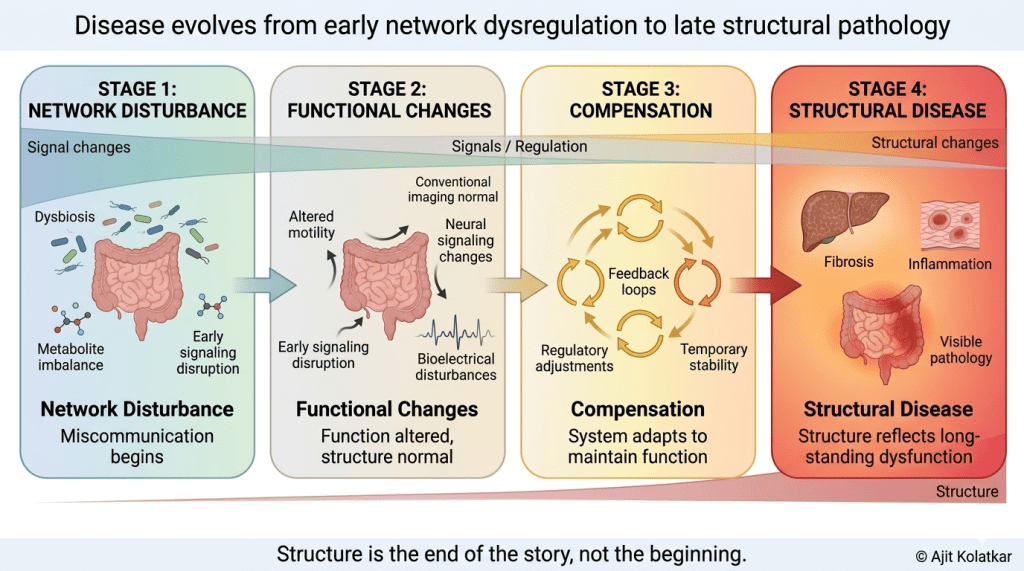 Disease evolves from early network dysregulation to late structural pathology

STAGE 1:
NETWORK DISTURBANCE

Signal changes

Dysbiosis

Metabolite imbalance

Early signaling disruption

Network Disturbance

Miscommunication begins

STAGE 2:
FUNCTIONAL CHANGES

Signals / Regulation

Conventional imaging normal

Altered motility

Neural signaling changes

Early signaling disruption

Bioelectrical disturbances

Functional Changes

Function altered, structure normal

STAGE 3:
COMPENSATION

Feedback loops

Regulatory adjustments

Temporary stability

Compensation

System adapts to maintain function

STAGE 4:
STRUCTURAL DISEASE

Structural changes

Fibrosis

Inflammation

Visible pathology

Structural Disease

Structure reflects long-standing dysfunction

Structure

Structure is the end of the story, not the beginning.

© Ajit Kolatkar